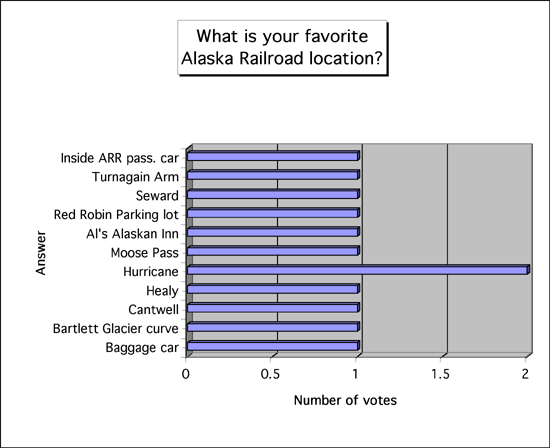 What is your favorite Alaska Railroad location?

Answer

Inside ARR pass. car
Turnagain Arm
Seward
Red Robin Parking lot
Al's Alaskan Inn
Moose Pass
Hurricane
Healy
Cantwell
Bartlett Glacier curve
Baggage car

0
0.5
1
1.5
2

Number of votes